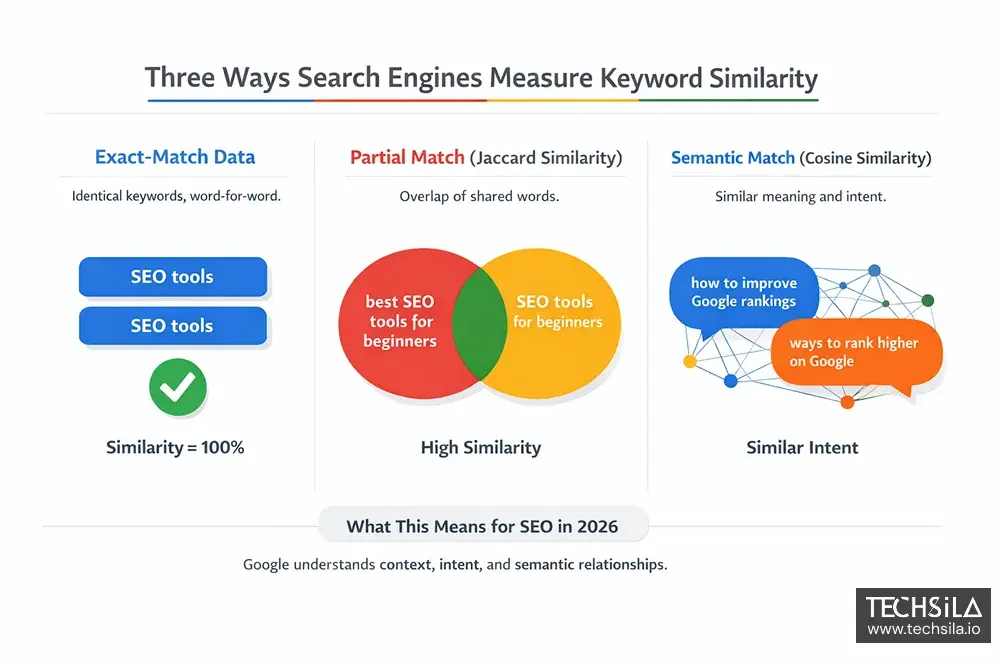 Three Ways Search Engines Measure Keyword Similarity

Exact-Match Data

Identical keywords, word-for-word.

SEO tools

SEO tools

Similarity = 100%

Partial Match (Jaccard Similarity)

Overlap of shared words.

best SEO tools for beginners

SEO tools for beginners

High Similarity

Semantic Match (Cosine Similarity)

Similar meaning and intent.

how to improve Google rankings

ways to rank higher on Google

Similar Intent

What This Means for SEO in 2026

Google understands context, intent, and semantic relationships.

TECHSILA
www.techsila.io